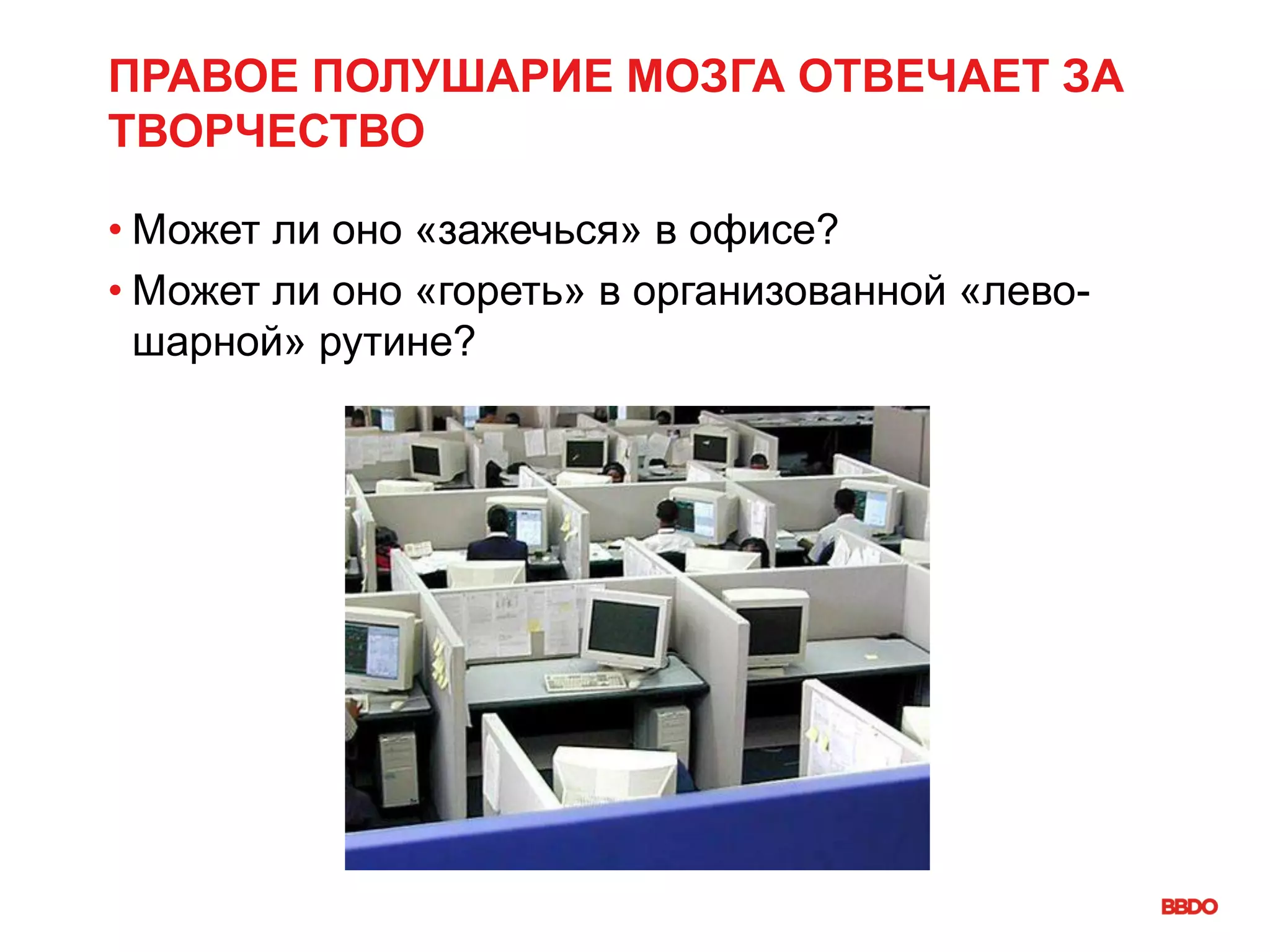 ПРАВОЕ ПОЛУШАРИЕ МОЗГА ОТВЕЧАЕТ ЗА ТВОРЧЕСТВО

• Может ли оно «зажечься» в офисе?
• Может ли оно «гореть» в организованной «левошарной» рутине?

BBDO